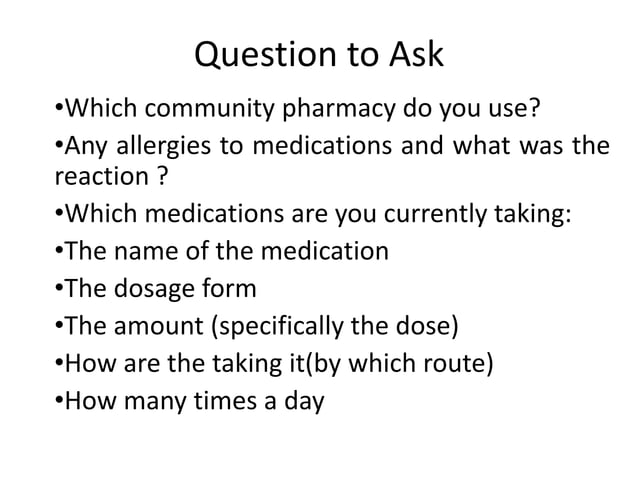 Question to Ask

•Which community pharmacy do you use?

•Any allergies to medications and what was the reaction ?

•Which medications are you currently taking:

•The name of the medication

•The dosage form

•The amount (specifically the dose)

•How are the taking it(by which route)

•How many times a day